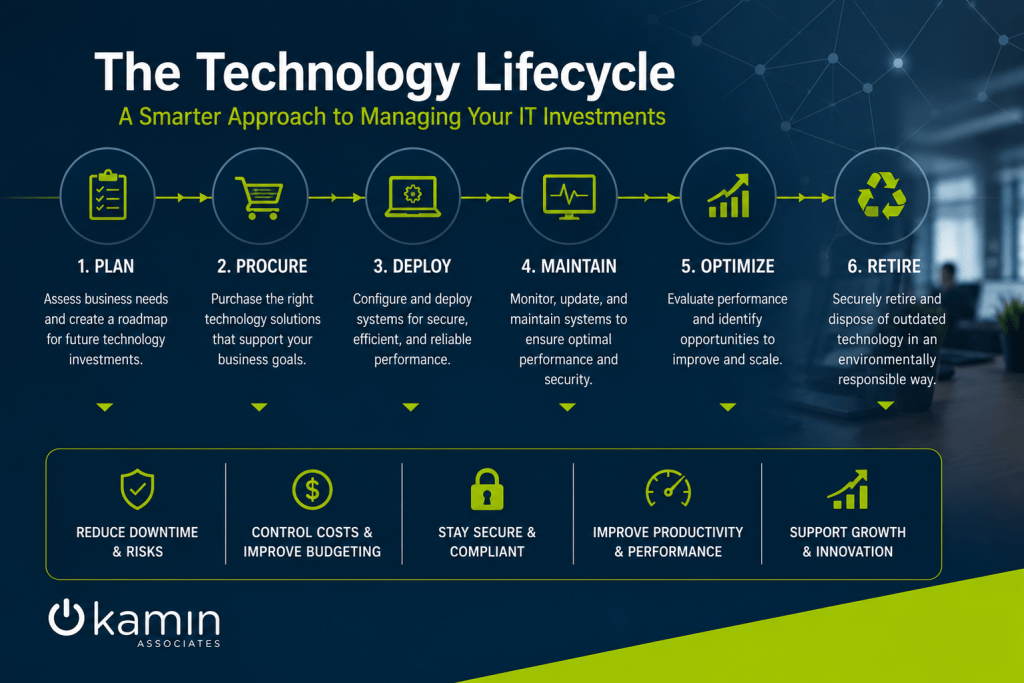 The Technology Lifecycle

A Smarter Approach to Managing Your IT Investments

1. PLAN

Assess business needs and create a roadmap for future technology investments.

2. PROCURE

Purchase the right technology solutions that support your business goals.

3. DEPLOY

Configure and deploy systems for secure, efficient, and reliable performance.

4. MAINTAIN

Monitor, update, and maintain systems to ensure optimal performance and security.

5. OPTIMIZE

Evaluate performance and identify opportunities to improve and scale.

6. RETIRE

Securely retire and dispose of outdated technology in an environmentally responsible way.

REDUCE DOWNTIME & RISKS

CONTROL COSTS & IMPROVE BUDGETING

STAY SECURE & COMPLIANT

IMPROVE PRODUCTIVITY & PERFORMANCE

SUPPORT GROWTH & INNOVATION

kamin
ASSOCIATES